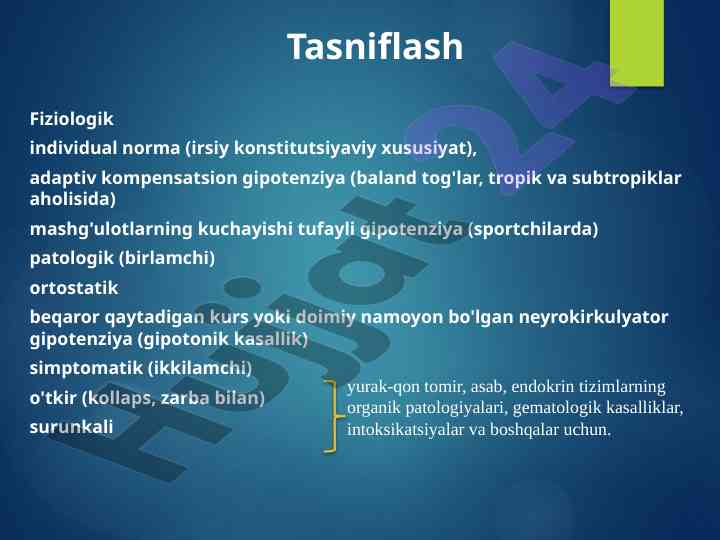 Tasniflash

Fiziologik

individual norma (irsiy konstitutsiyaviy xususiyat),

adaptiv kompensatsion gipotenziya (baland tog'lar, tropik va subtropiklar aholisida)

mashg'ulotlarning kuchayishi tufayli gipotenziya (sportchilarda)

patologik (birlamchi)

ortostatik

beqaror qaytadigan kurs yoki doimiy namoyon bo'lgan neyrokirkulyator gipotenziya (gipotonik kasallik)

simptomatik (ikkilamchi)

o'tkir (kollaps, zarba bilan)

surunkali

yurak-qon tomir, asab, endokrin tizimlarning organik patologiyalari, gematologik kasalliklar, intoksikatsiyalar va boshqalar uchun.

Hujjat24